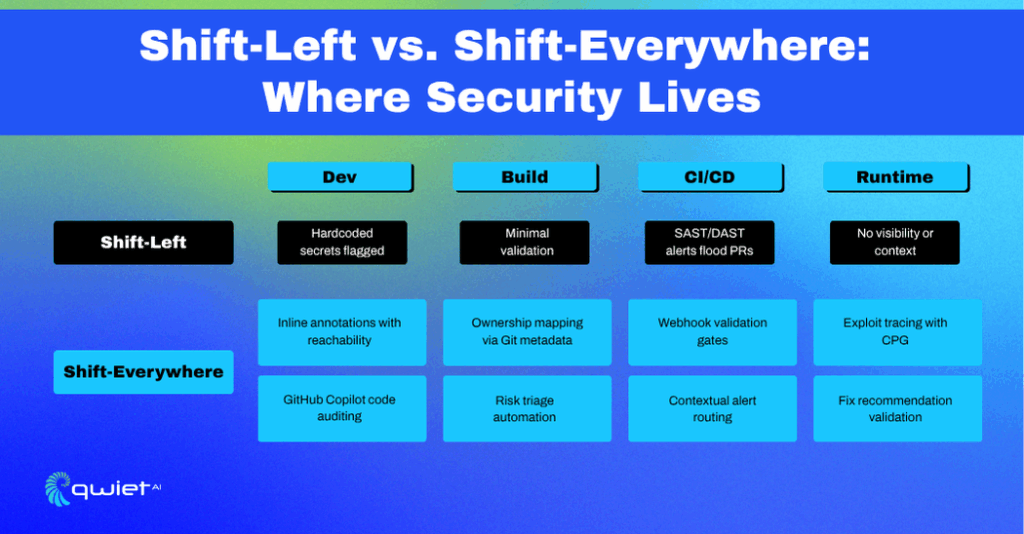 Shift-Left vs. Shift-Everywhere: Where Security Lives

| | Dev | Build | CI/CD | Runtime |
|---|---|---|---|---|
| Shift-Left | Hardcoded secrets flagged | Minimal validation | SAST/DAST alerts flood PRs | No visibility or context |
| Shift-Everywhere | Inline annotations with reachability | Ownership mapping via Git metadata | Webhook validation gates | Exploit tracing with CPG |
| | GitHub Copilot code auditing | Risk triage automation | Contextual alert routing | Fix recommendation validation |

qwiet AI